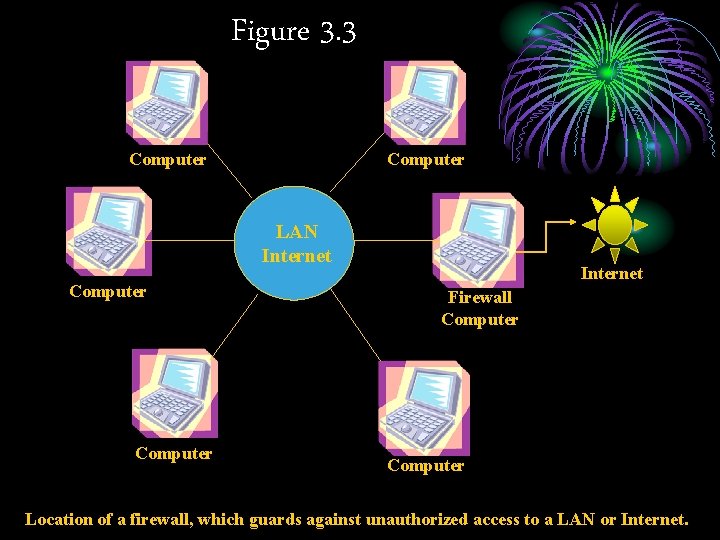 Figure 3.3

Computer

Computer

Computer

LAN Internet

Firewall Computer

Internet

Computer

Computer

Location of a firewall, which guards against unauthorized access to a LAN or Internet.